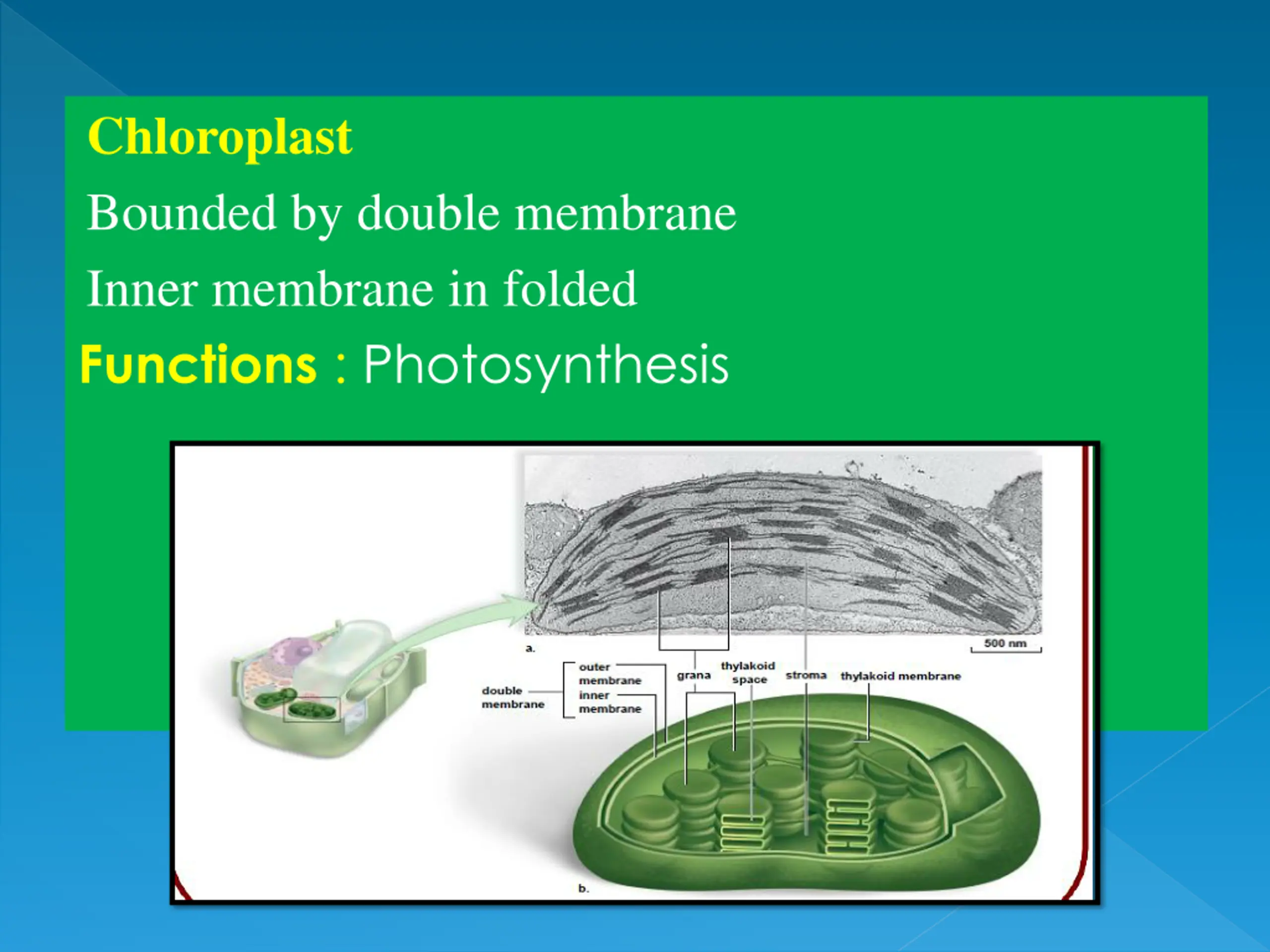 Chloroplast

Bounded by double membrane

Inner membrane in folded

Functions : Photosynthesis

a.

500 nm

double membrane

outer membrane

inner membrane

grana

thylakoid space

stroma

thylakoid membrane

b.